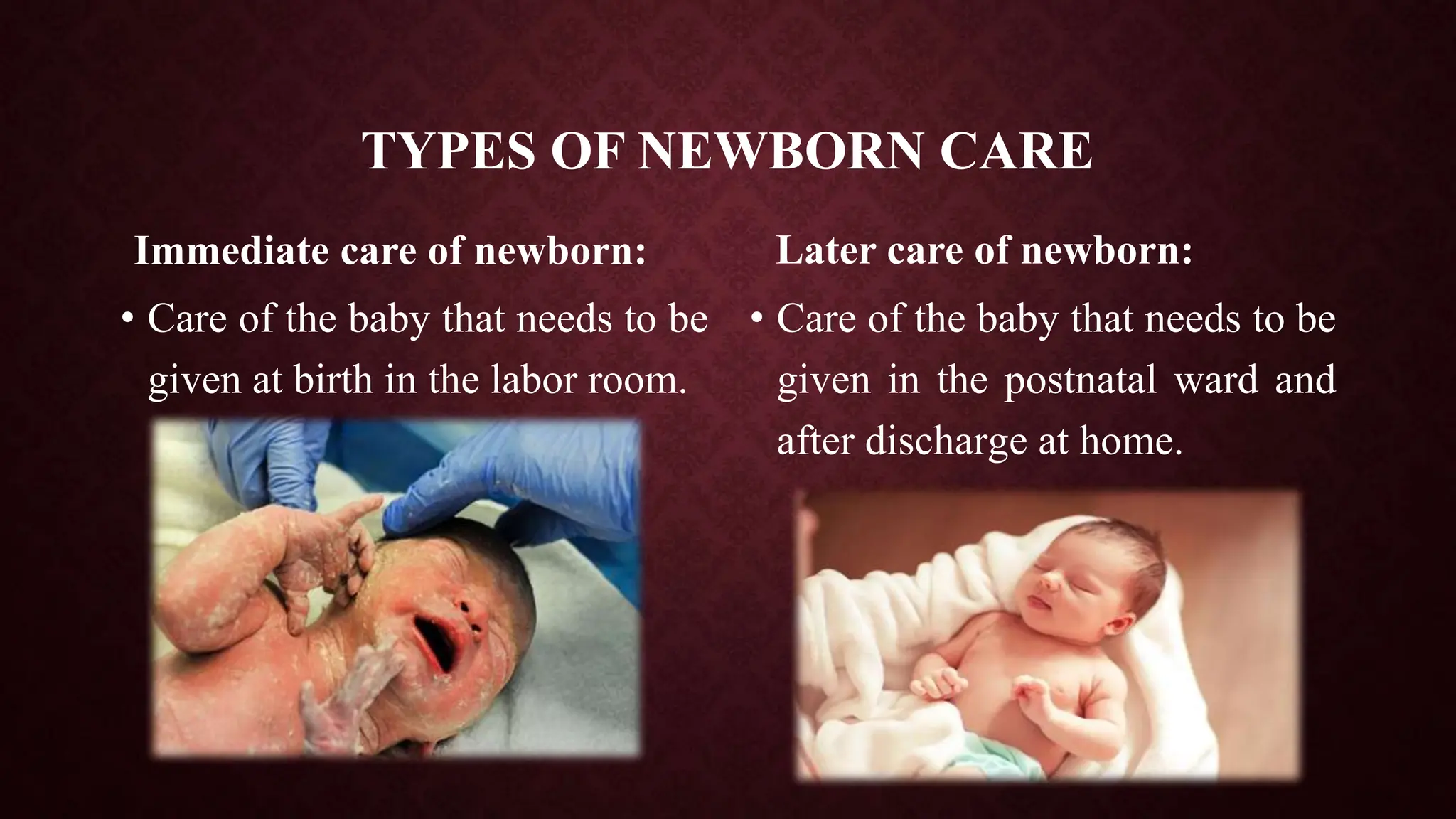 TYPES OF NEWBORN CARE

Immediate care of newborn:

• Care of the baby that needs to be given at birth in the labor room.

Later care of newborn:

• Care of the baby that needs to be given in the postnatal ward and after discharge at home.